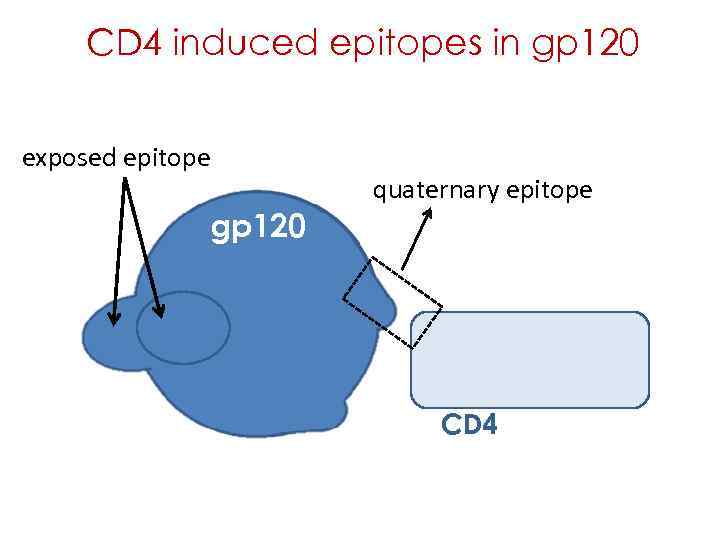 CD4 induced epitopes in gp120

exposed epitope

quaternary epitope

gp120

CD4